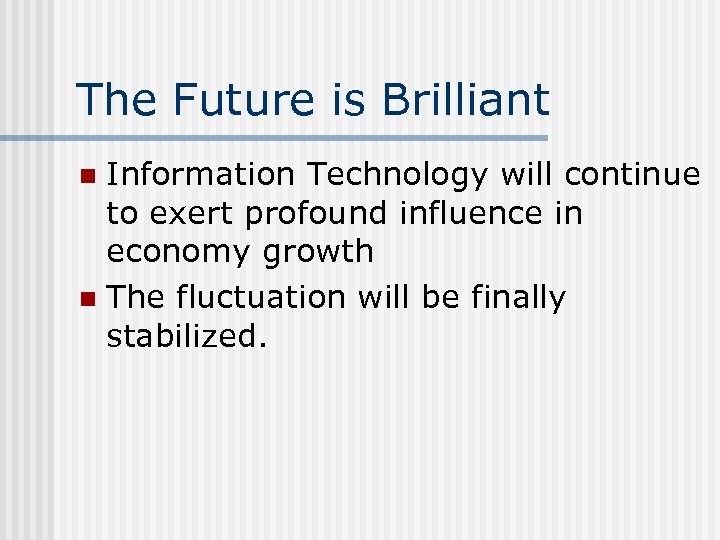 The Future is Brilliant

- Information Technology will continue to exert profound influence in economy growth
- The fluctuation will be finally stabilized.